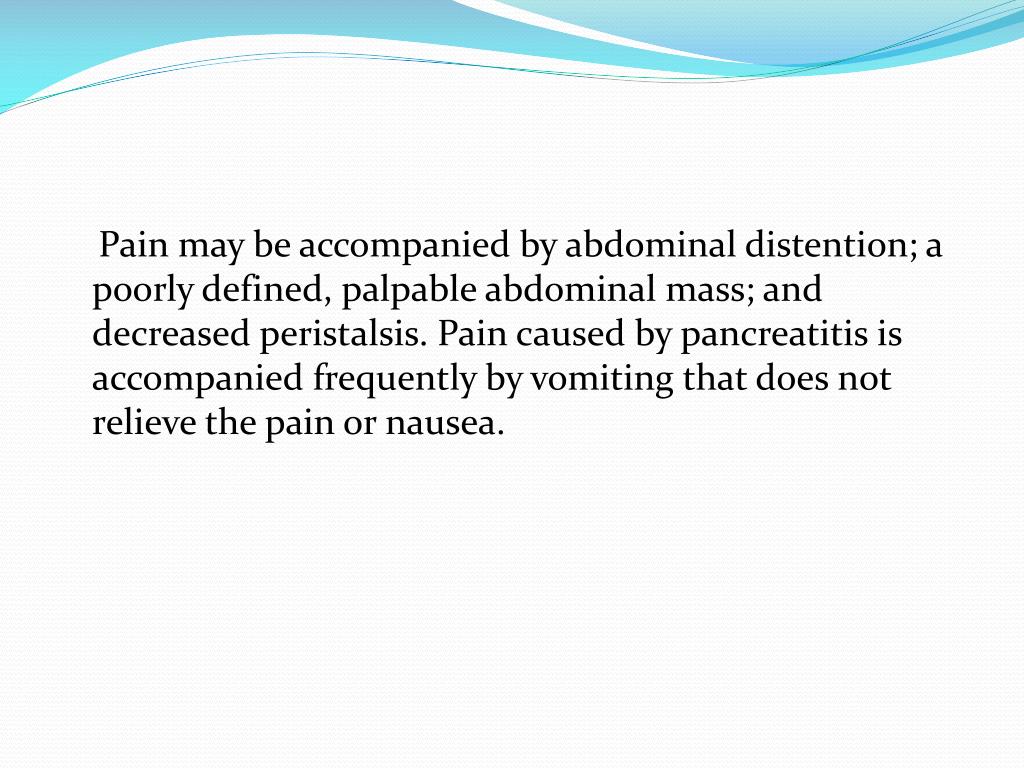 Pain may be accompanied by abdominal distention; a poorly defined, palpable abdominal mass; and decreased peristalsis. Pain caused by pancreatitis is accompanied frequently by vomiting that does not relieve the pain or nausea.